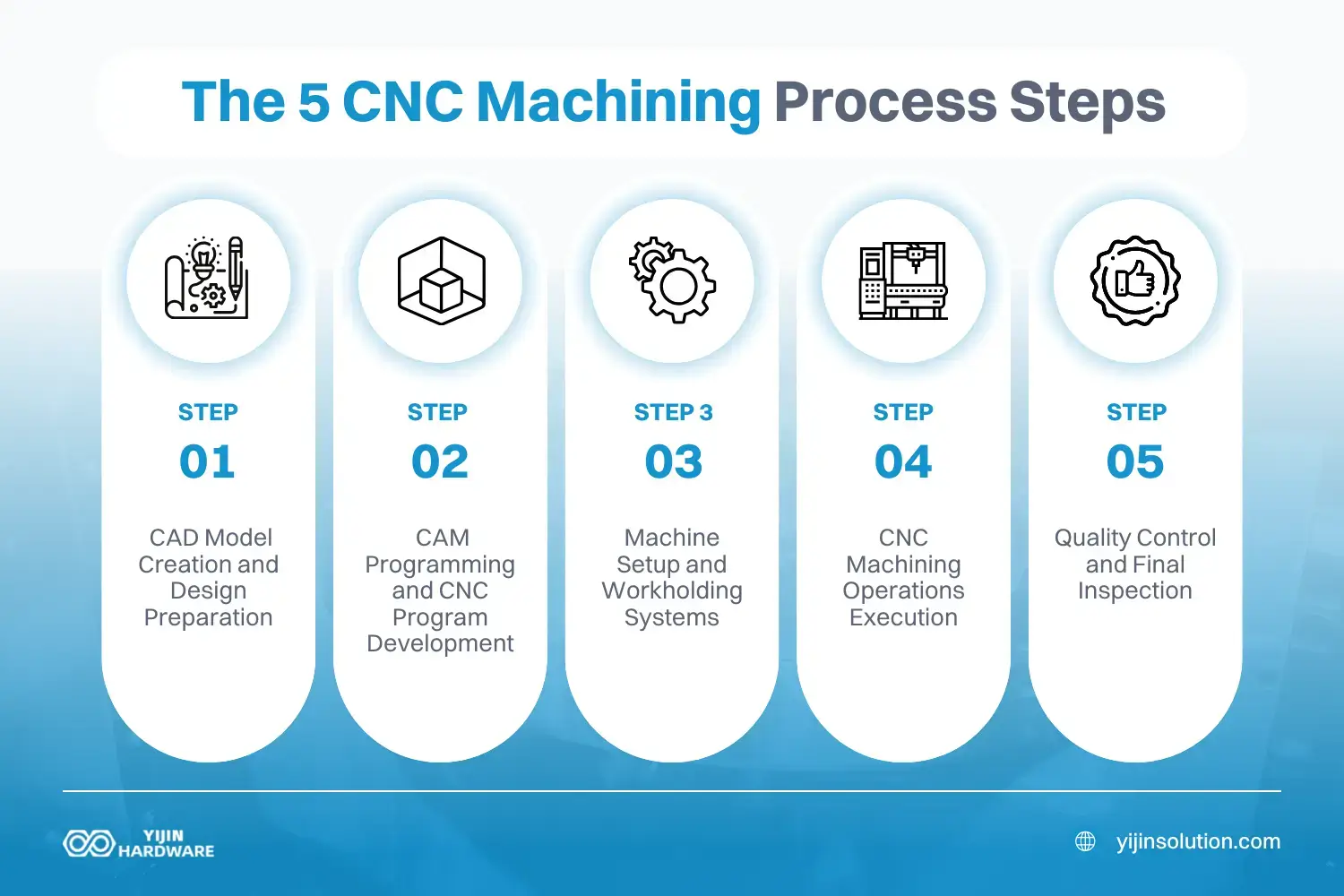 The 5 CNC Machining Process Steps

STEP
01
CAD Model Creation and Design Preparation

STEP
02
CAM Programming and CNC Program Development

STEP 3
03
Machine Setup and Workholding Systems

STEP
04
CNC Machining Operations Execution

STEP
05
Quality Control and Final Inspection

YIJIN HARDWARE

yijinsolution.com